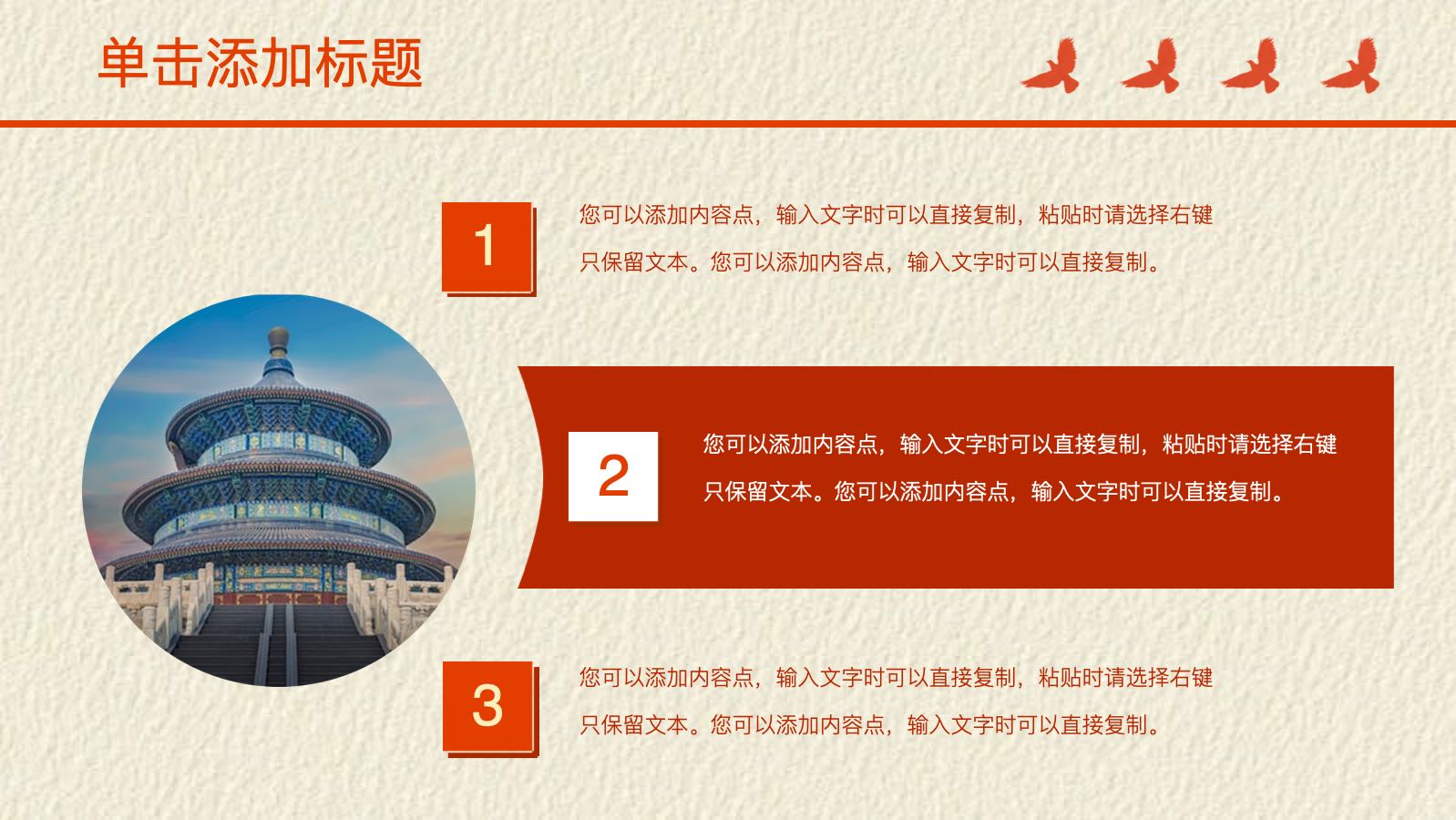 单击添加标题

1

您可以添加内容点，输入文字时可以直接复制，粘贴时请选择右键只保留文本。您可以添加内容点，输入文字时可以直接复制。

2

您可以添加内容点，输入文字时可以直接复制，粘贴时请选择右键只保留文本。您可以添加内容点，输入文字时可以直接复制。

3

您可以添加内容点，输入文字时可以直接复制，粘贴时请选择右键只保留文本。您可以添加内容点，输入文字时可以直接复制。